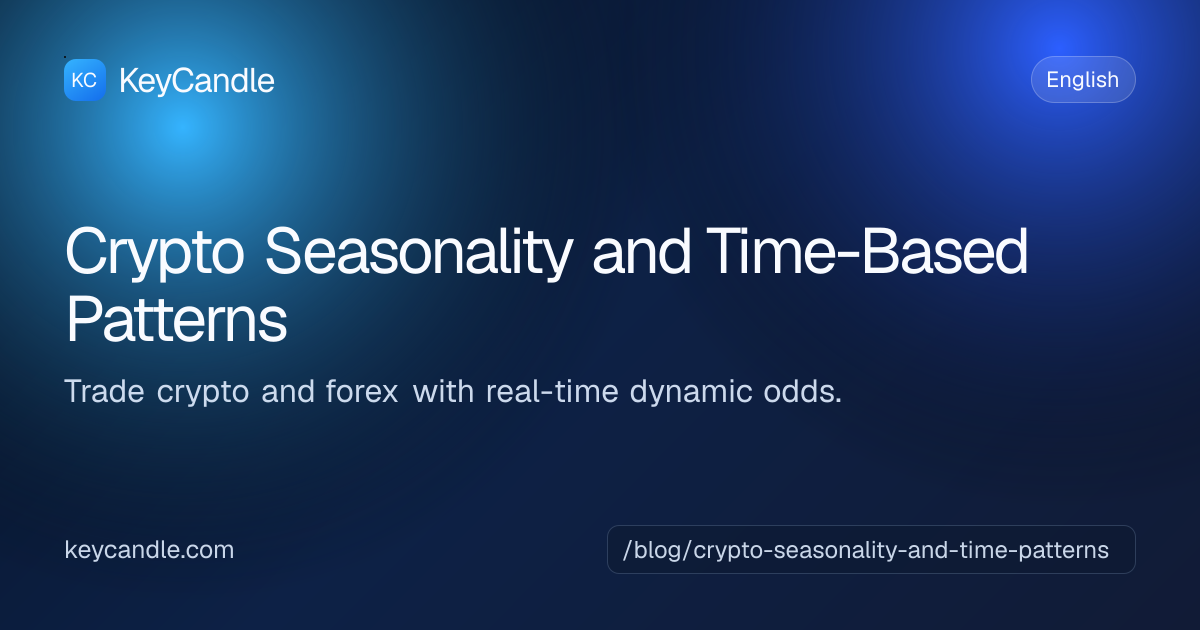 KC KeyCandle

English

Crypto Seasonality and Time-Based Patterns

Trade crypto and forex with real-time dynamic odds.

keycandle.com

/blog/crypto-seasonality-and-time-patterns